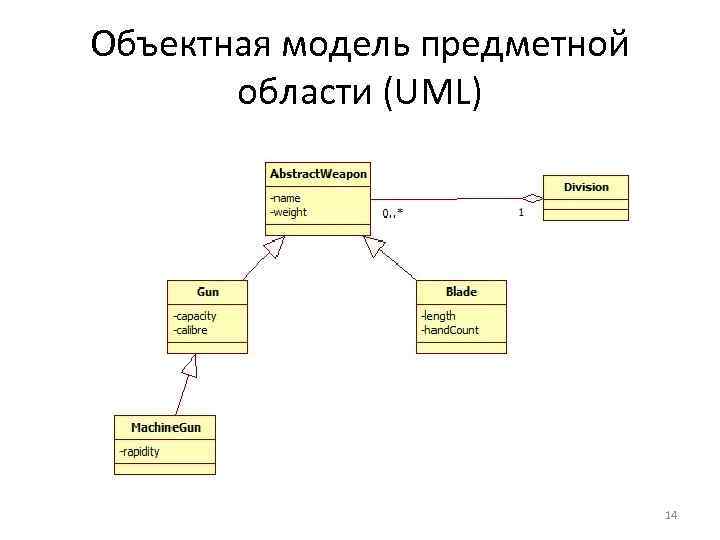 Объектная модель предметной области (UML)

AbstractWeapon
-name
-weight

0..*

1

Division

Gun
-capacity
-calibre

Blade
-length
-handCount

MachineGun
-rapidity

14